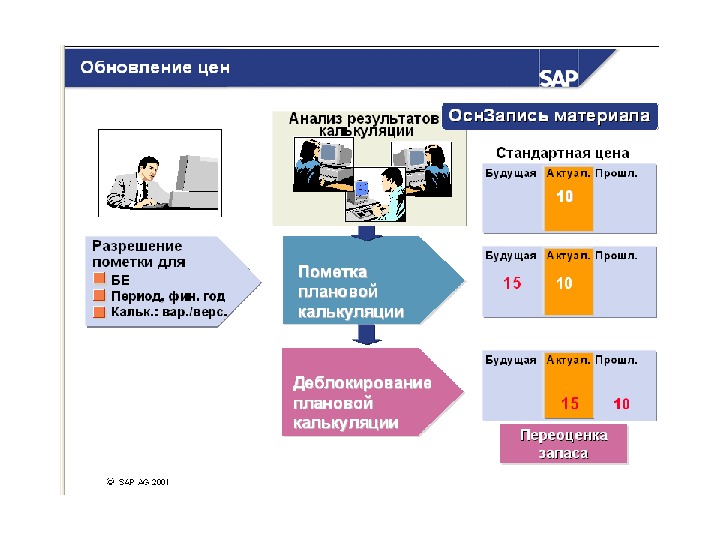 Обновление цен

SAP

Анализ результатов калькуляции

ОснЗапись материала

Стандартная цена

| Будущая | Актуал. | Прошл. |
|---|---|---|
| | 10 | |

Разрешение пометки для
БЕ
Период, фин. год
Кальк.: вар./верс.

Пометка плановой калькуляции

| Будущая | Актуал. | Прошл. |
|---|---|---|
| 15 | 10 | |

Деблокирование плановой калькуляции

| Будущая | Актуал. | Прошл. |
|---|---|---|
| | 15 | 10 |

Переоценка запаса

© SAP AG 2001